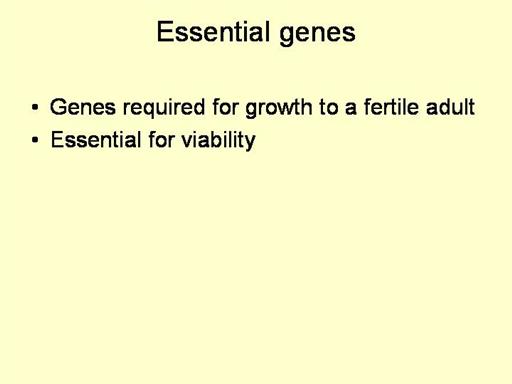 Essential genes

• Genes required for growth to a fertile adult
• Essential for viability